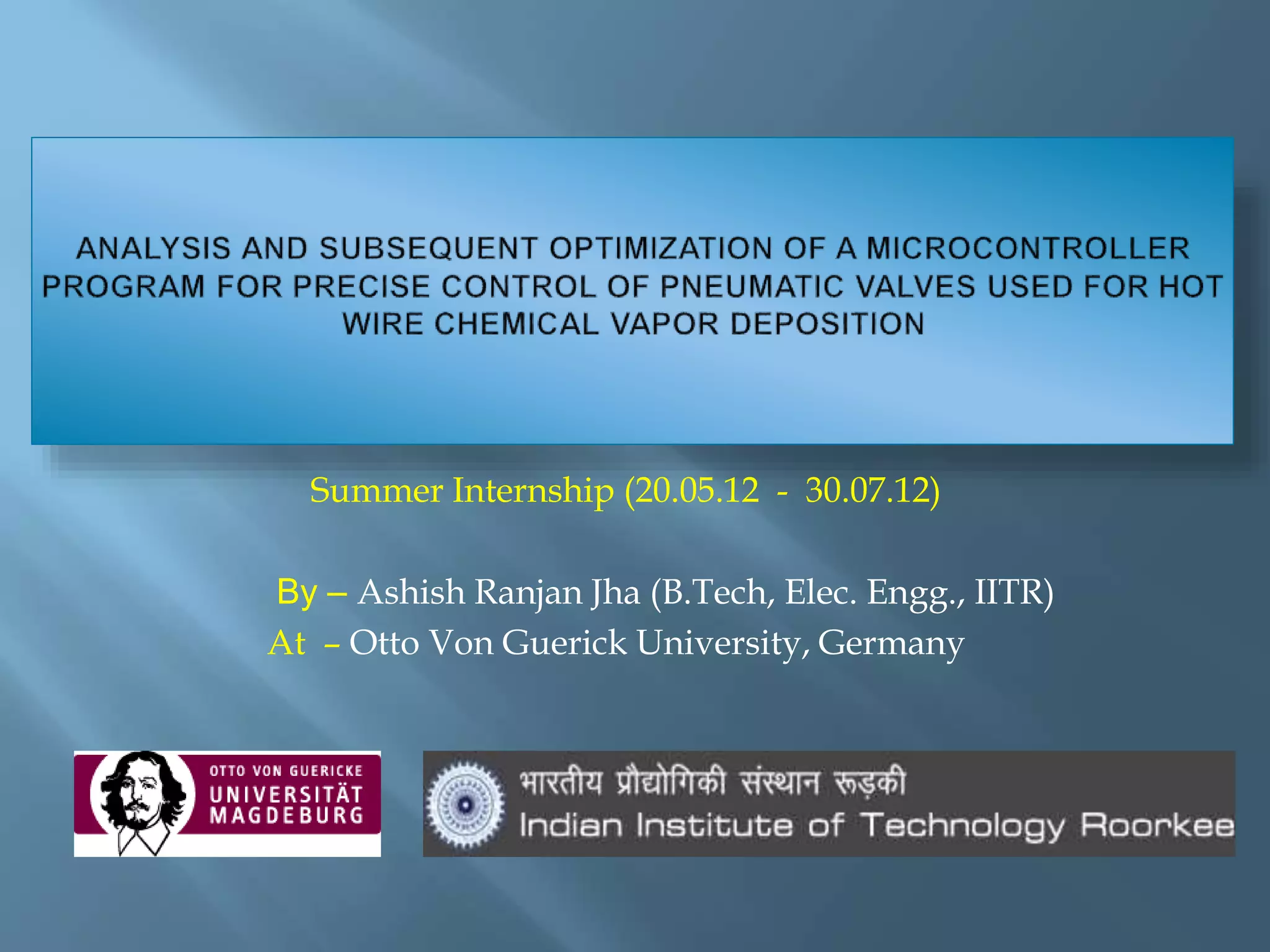 ANALYSIS AND SUBSEQUENT OPTIMIZATION OF A MICROCONTROLLER PROGRAM FOR PRECISE CONTROL OF PNEUMATIC VALVES USED FOR HOT WIRE CHEMICAL VAPOR DEPOSITION

Summer Internship (20.05.12 - 30.07.12)

By – Ashish Ranjan Jha (B.Tech, Elec. Engg., IITR)
At – Otto Von Guerick University, Germany

OTTO VON GUERICKE
UNIVERSITÄT
MAGDEBURG

भारतीय प्रौद्योगिकी संस्थान रूड़की
Indian Institute of Technology Roorkee